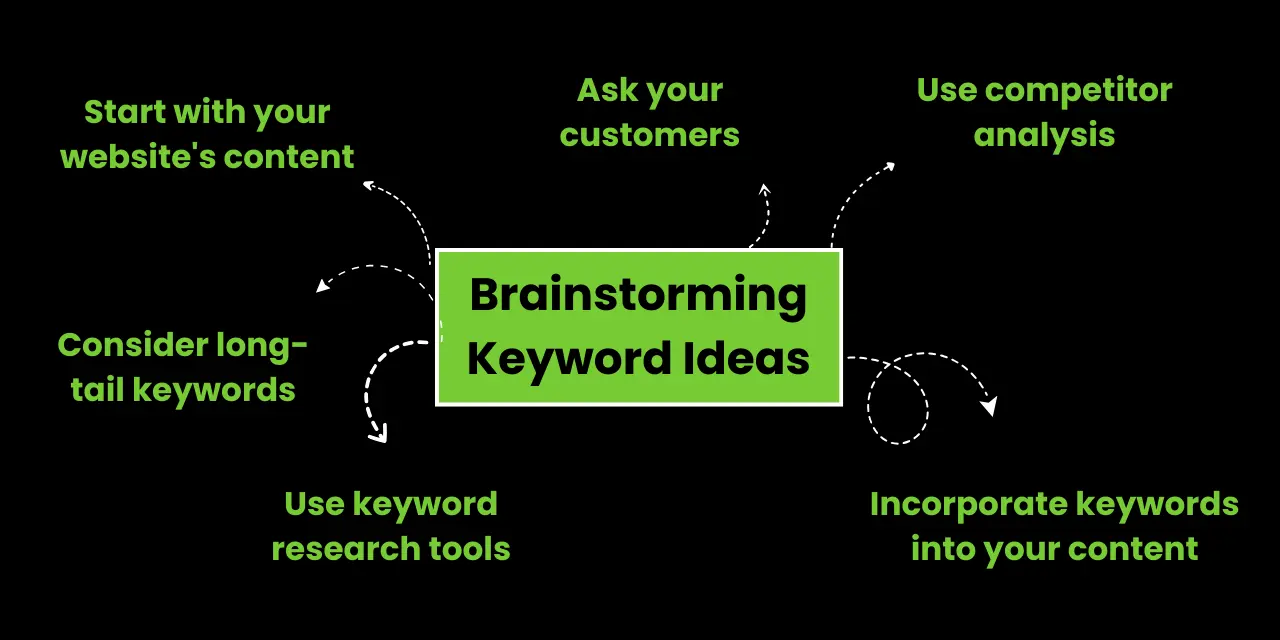 Start with your website's content

Ask your customers

Use competitor analysis

Brainstorming Keyword Ideas

Consider long-tail keywords

Use keyword research tools

Incorporate keywords into your content